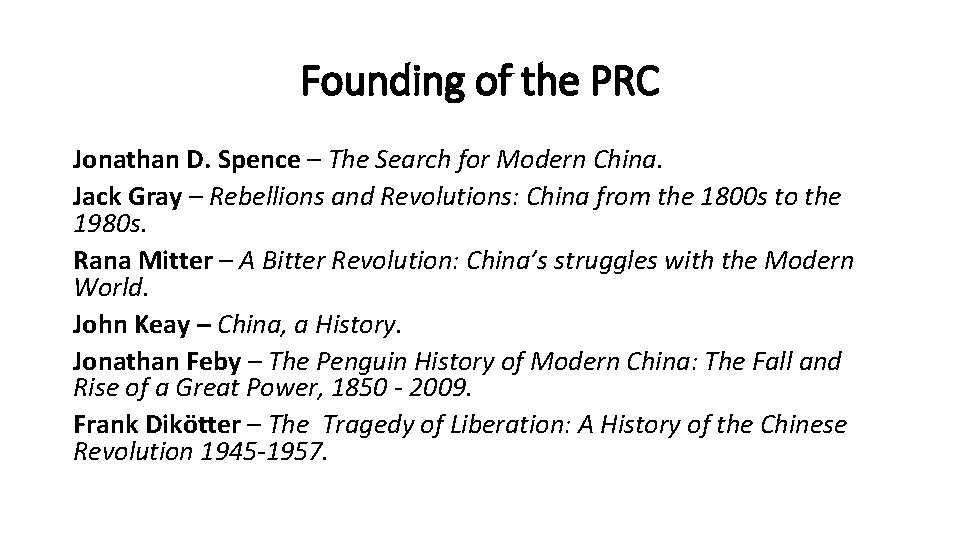 Founding of the PRC

Jonathan D. Spence – The Search for Modern China.

Jack Gray – Rebellions and Revolutions: China from the 1800s to the 1980s.

Rana Mitter – A Bitter Revolution: China's struggles with the Modern World.

John Keay – China, a History.

Jonathan Feby – The Penguin History of Modern China: The Fall and Rise of a Great Power, 1850 - 2009.

Frank Dikötter – The Tragedy of Liberation: A History of the Chinese Revolution 1945-1957.